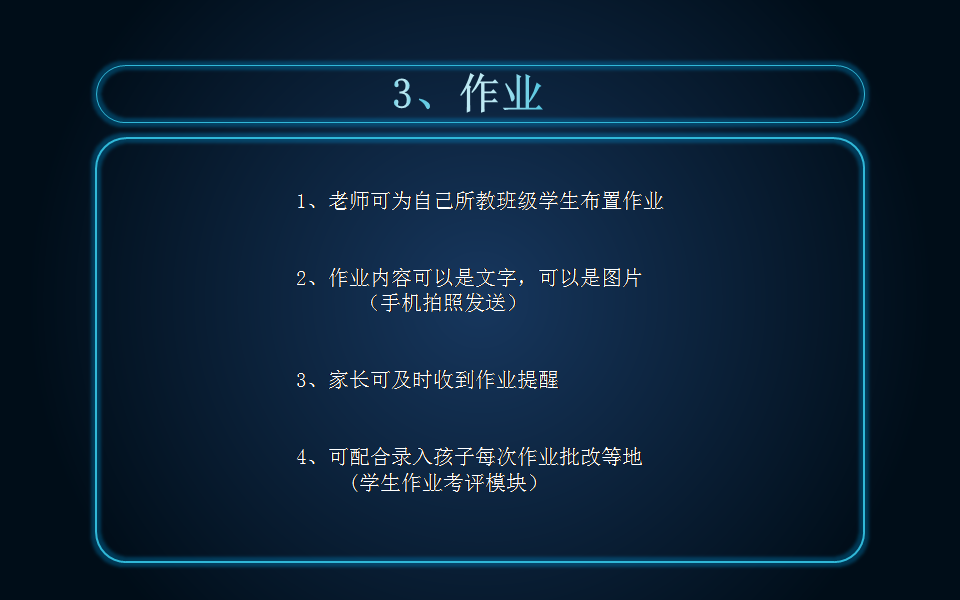 3、作业

1、老师可为自己所教班级学生布置作业

2、作业内容可以是文字，可以是图片
（手机拍照发送）

3、家长可及时收到作业提醒

4、可配合录入孩子每次作业批改等地
（学生作业考评模块）